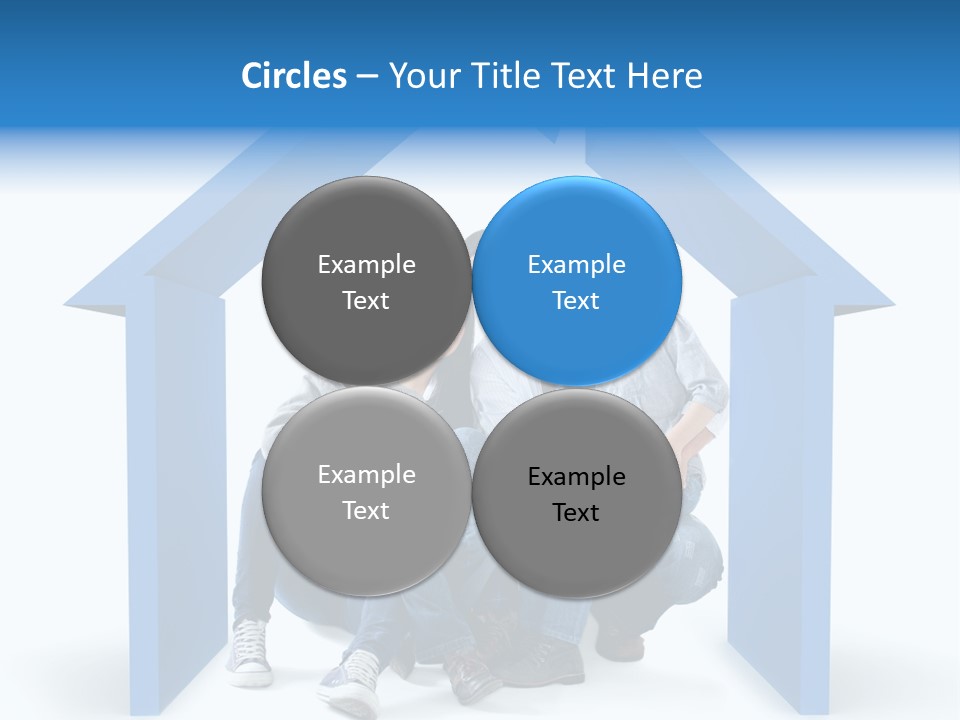 Circles – Your Title Text Here

Example Text

Example Text

Example Text

Example Text